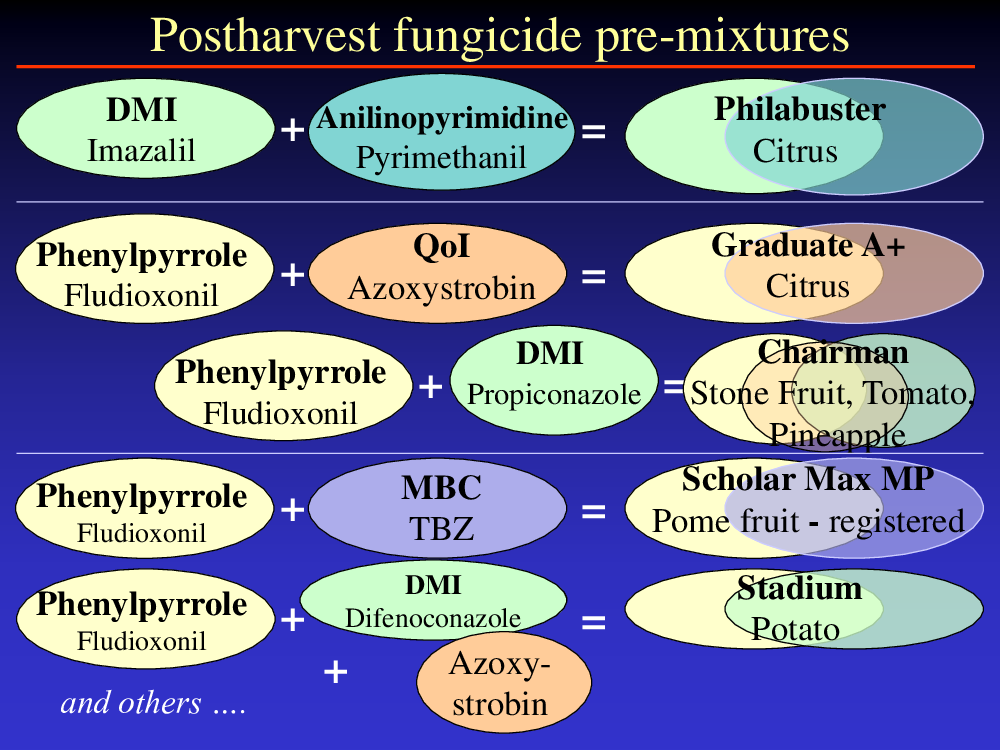 Postharvest fungicide pre-mixtures

DMI
Imazalil
+
Anilinopyrimidine
Pyrimethanil
=
Philabuster
Citrus

Phenylpyrrole
Fludioxonil
+
QoI
Azoxystrobin
=
Graduate A+
Citrus

Phenylpyrrole
Fludioxonil
+
DMI
Propiconazole
=
Chairman
Stone Fruit, Tomato, Pineapple

Phenylpyrrole
Fludioxonil
+
MBC
TBZ
=
Scholar Max MP
Pome fruit - registered

Phenylpyrrole
Fludioxonil
+
DMI
Difenoconazole
+
Azoxy-strobin
=
Stadium
Potato

and others ….